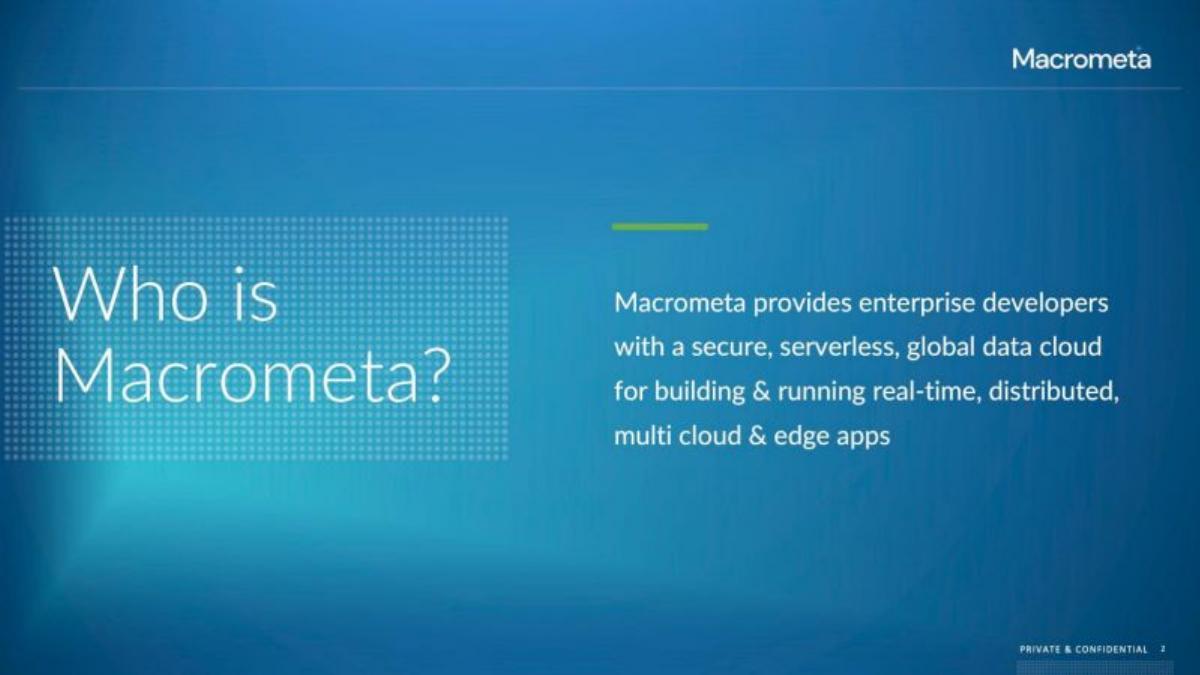 Macrometa

Who is Macrometa?

Macrometa provides enterprise developers with a secure, serverless, global data cloud for building & running real-time, distributed, multi cloud & edge apps

PRIVATE & CONFIDENTIAL 2